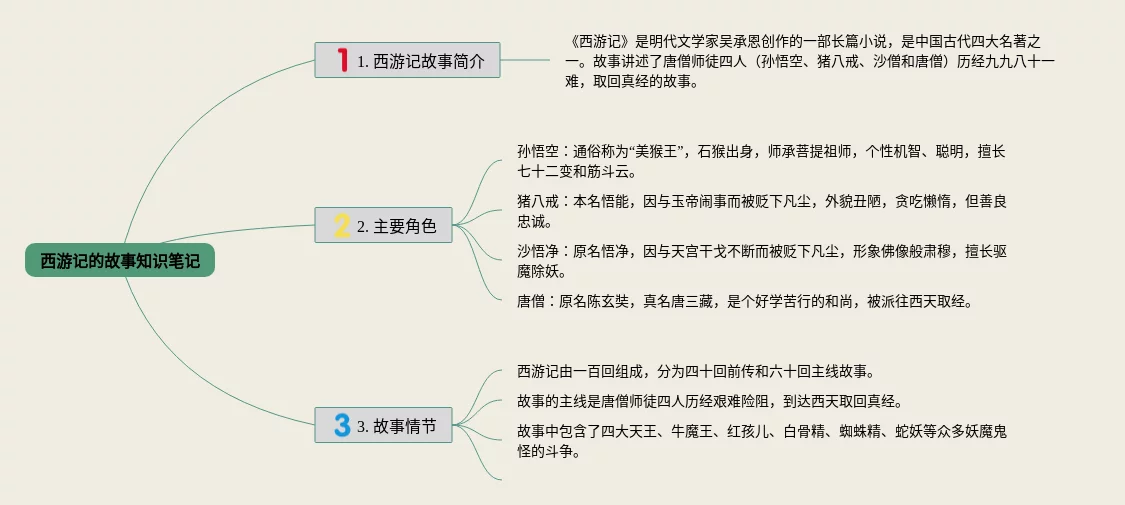 西游记的故事知识笔记

1 1. 西游记故事简介

《西游记》是明代文学家吴承恩创作的一部长篇小说，是中国古代四大名著之一。故事讲述了唐僧师徒四人（孙悟空、猪八戒、沙僧和唐僧）历经九九八十一难，取回真经的故事。

2 2. 主要角色

孙悟空：通俗称为“美猴王”，石猴出身，师承菩提祖师，个性机智、聪明，擅长七十二变和筋斗云。

猪八戒：本名悟能，因与玉帝闹事而被贬下凡尘，外貌丑陋，贪吃懒惰，但善良忠诚。

沙悟净：原名悟净，因与天宫干戈不断而被贬下凡尘，形象佛像般肃穆，擅长驱魔除妖。

唐僧：原名陈玄奘，真名唐三藏，是个好学苦行的和尚，被派往西天取经。

3 3. 故事情节

西游记由一百回组成，分为四十回前传和六十回主线故事。

故事的主线是唐僧师徒四人历经艰难险阻，到达西天取回真经。

故事中包含了四大天王、牛魔王、红孩儿、白骨精、蜘蛛精、蛇妖等众多妖魔鬼怪的斗争。